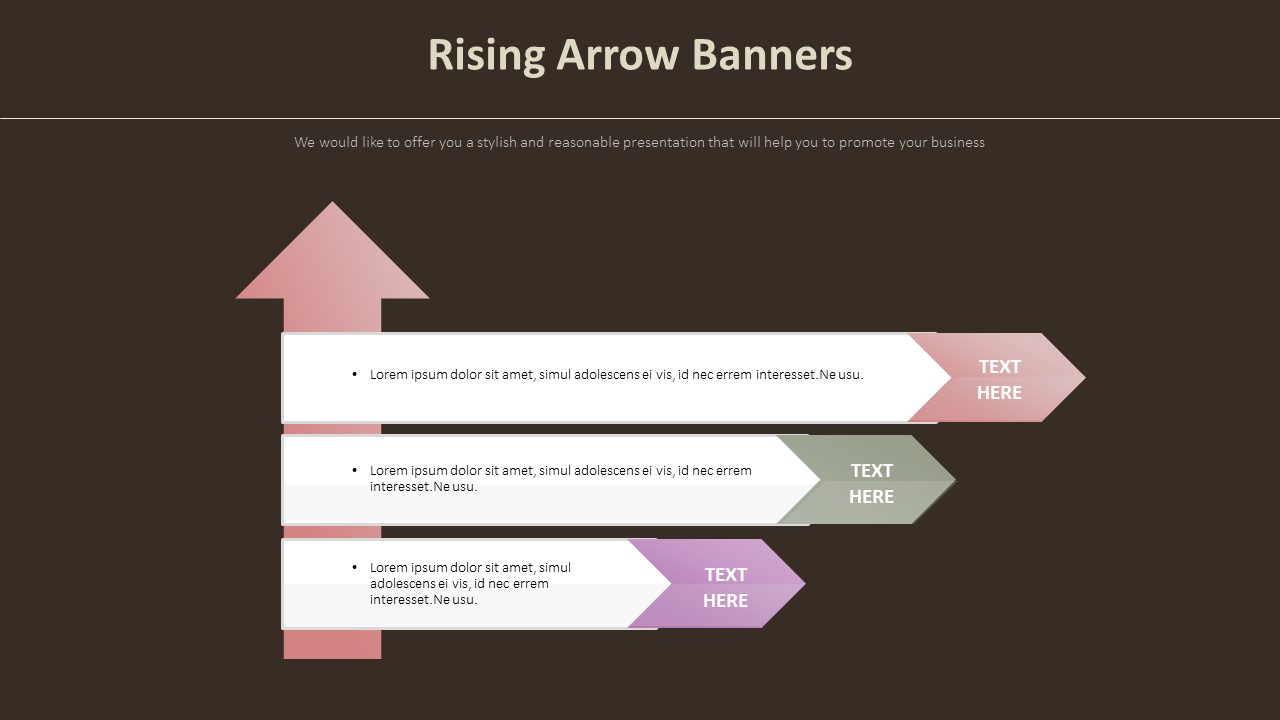 Rising Arrow Banners

We would like to offer you a stylish and reasonable presentation that will help you to promote your business

• Lorem ipsum dolor sit amet, simul adolescens ei vis, id nec errem interesset.Ne usu.

TEXT HERE

• Lorem ipsum dolor sit amet, simul adolescens ei vis, id nec errem interesset.Ne usu.

TEXT HERE

• Lorem ipsum dolor sit amet, simul adolescens ei vis, id nec errem interesset.Ne usu.

TEXT HERE